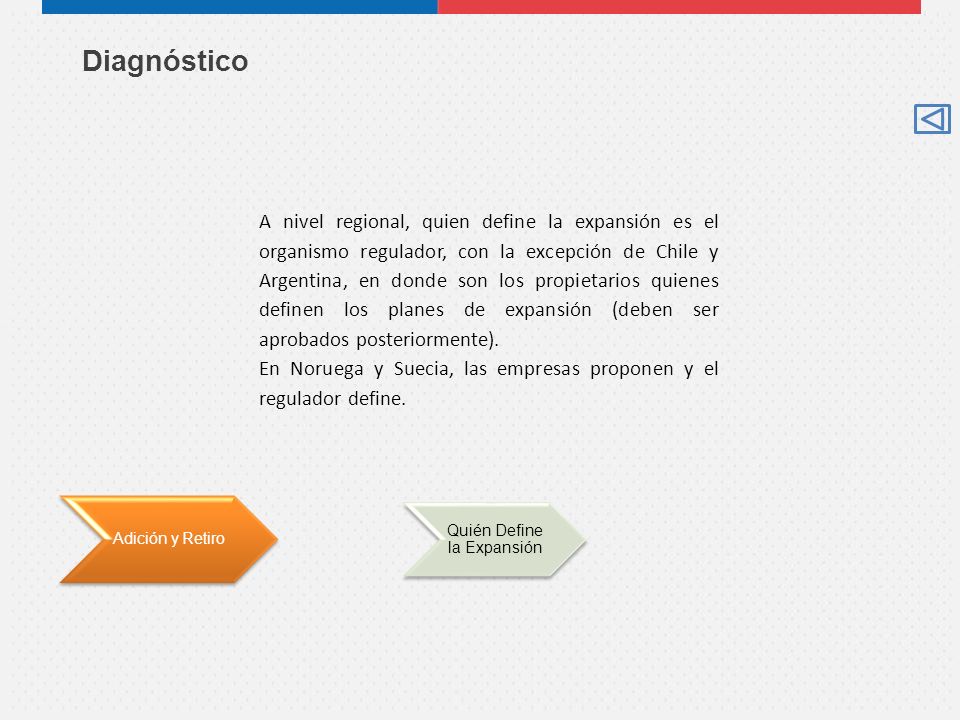 Diagnóstico

A nivel regional, quien define la expansión es el organismo regulador, con la excepción de Chile y Argentina, en donde son los propietarios quienes definen los planes de expansión (deben ser aprobados posteriormente).
En Noruega y Suecia, las empresas proponen y el regulador define.

Adición y Retiro

Quién Define la Expansión